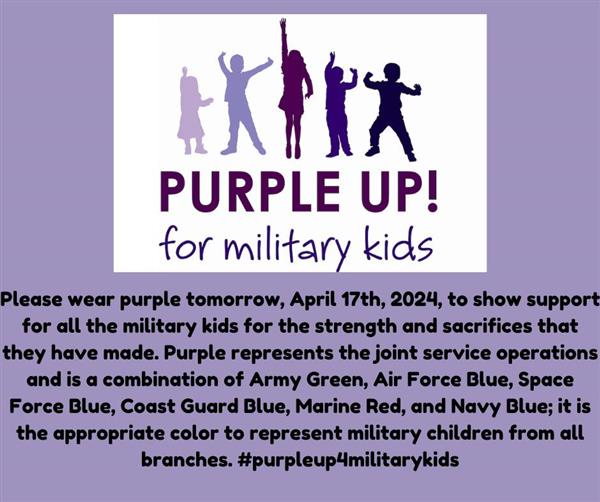 PURPLE UP!
for military kids

Please wear purple tomorrow, April 17th, 2024, to show support for all the military kids for the strength and sacrifices that they have made. Purple represents the joint service operations and is a combination of Army Green, Air Force Blue, Space Force Blue, Coast Guard Blue, Marine Red, and Navy Blue; it is the appropriate color to represent military children from all branches. #purpleup4militarykids